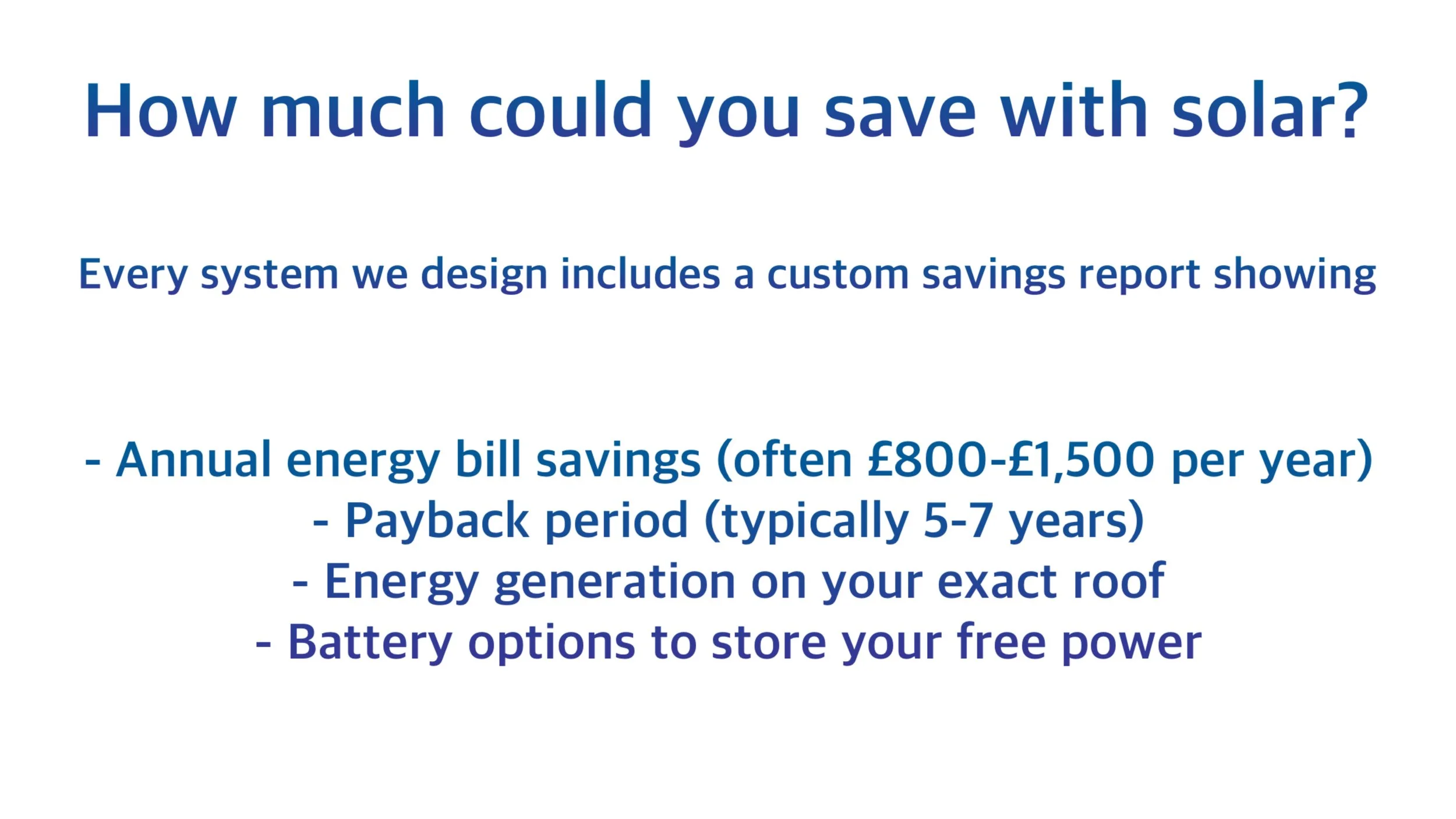 How much could you save with solar?

Every system we design includes a custom savings report showing

- Annual energy bill savings (often £800-£1,500 per year)
- Payback period (typically 5-7 years)
- Energy generation on your exact roof
- Battery options to store your free power